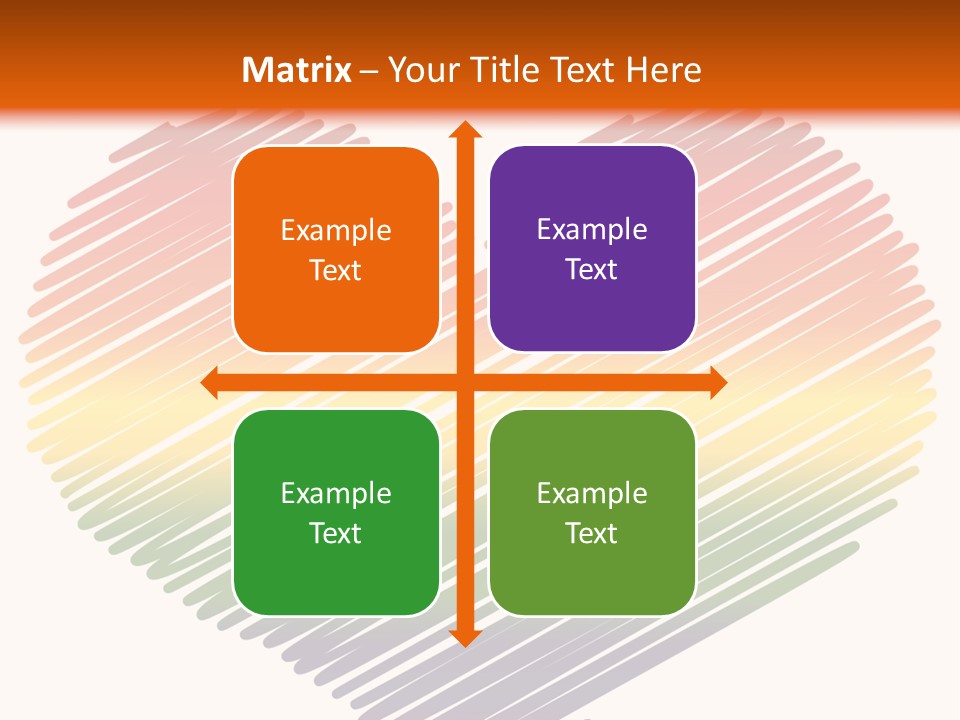 Matrix – Your Title Text Here

Example Text

Example Text

Example Text

Example Text